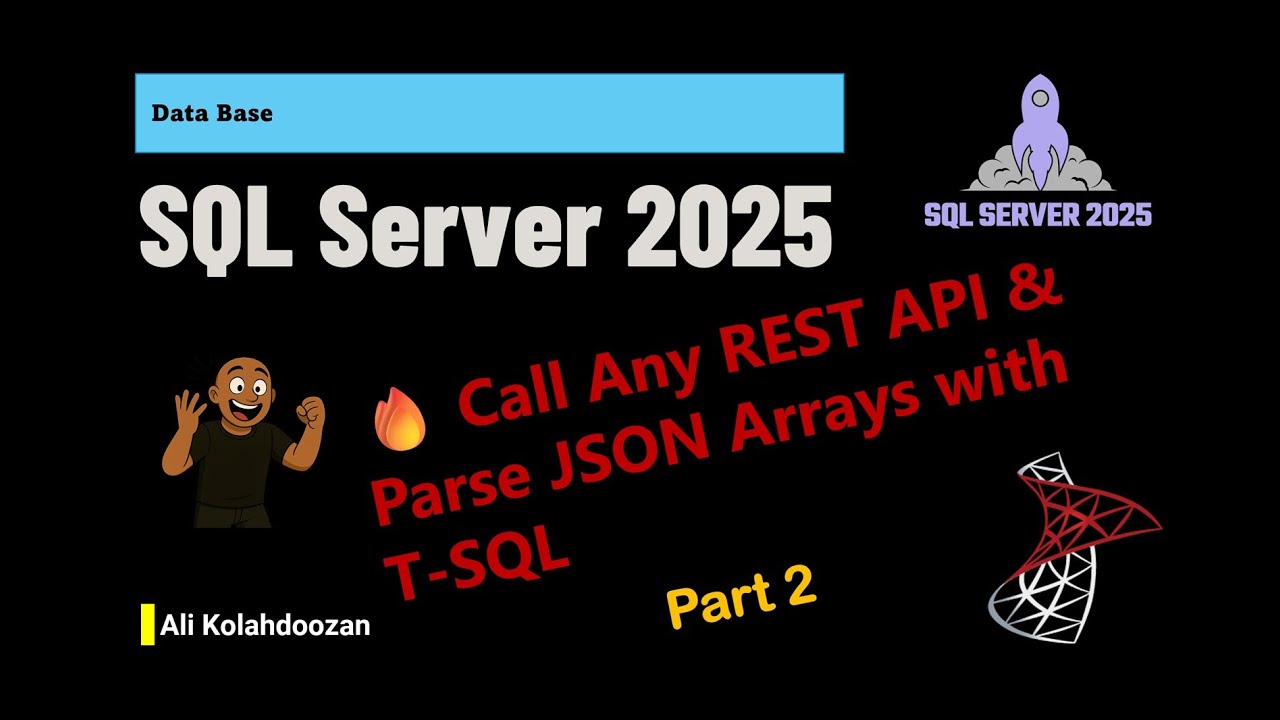 Data Base

SQL Server 2025

SQL SERVER 2025

Call Any REST API & Parse JSON Arrays with T-SQL

Part 2

Ali Kolahdoozan